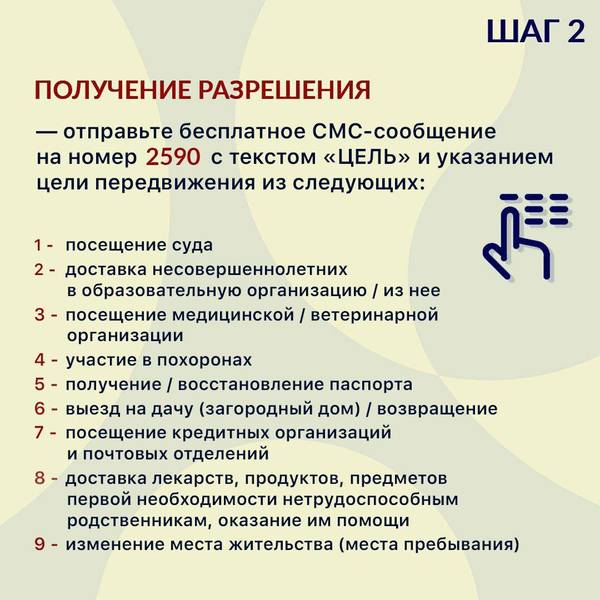 ШАГ 2

ПОЛУЧЕНИЕ РАЗРЕШЕНИЯ

— отправьте бесплатное СМС-сообщение на номер 2590 с текстом «ЦЕЛЬ» и указанием цели передвижения из следующих:

1 - посещение суда
2 - доставка несовершеннолетних в образовательную организацию / из нее
3 - посещение медицинской / ветеринарной организации
4 - участие в похоронах
5 - получение / восстановление паспорта
6 - выезд на дачу (загородный дом) / возвращение
7 - посещение кредитных организаций и почтовых отделений
8 - доставка лекарств, продуктов, предметов первой необходимости нетрудоспособным родственникам, оказание им помощи
9 - изменение места жительства (места пребывания)